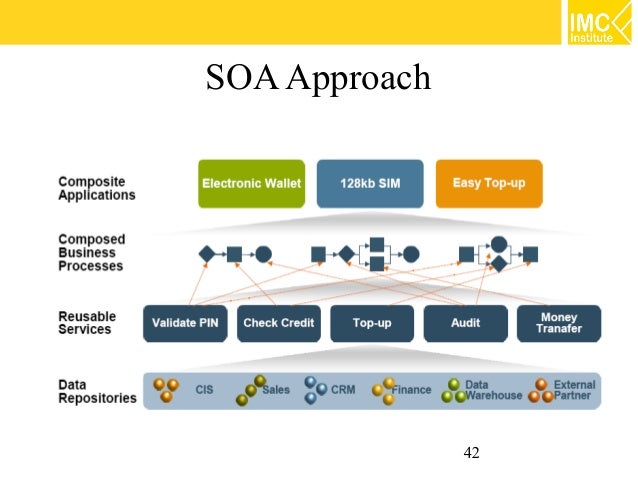 IMC Institute

SOA Approach

Composite Applications

Electronic Wallet

128kb SIM

Easy Top-up

Composed Business Processes

Reusable Services

Validate PIN

Check Credit

Top-up

Audit

Money Tranafer

Data Repositories

CIS

Sales

CRM

Finance

Data Warehouse

External Partner

42